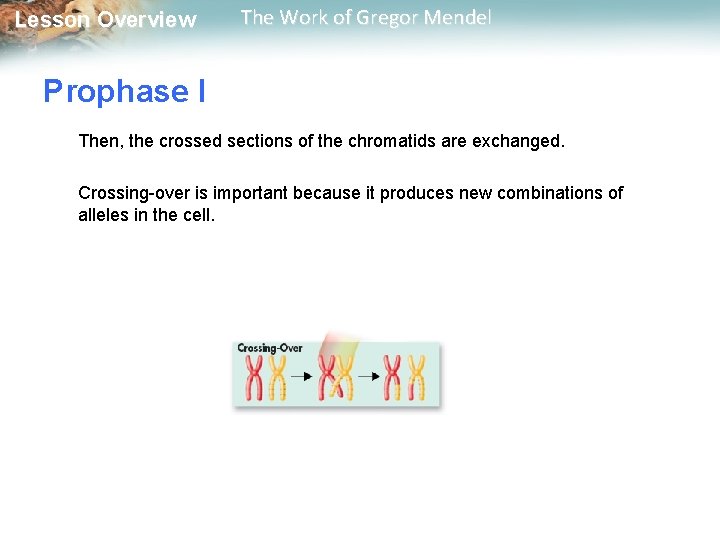 Lesson Overview The Work of Gregor Mendel

Prophase I

Then, the crossed sections of the chromatids are exchanged.

Crossing-over is important because it produces new combinations of alleles in the cell.

Crossing-Over